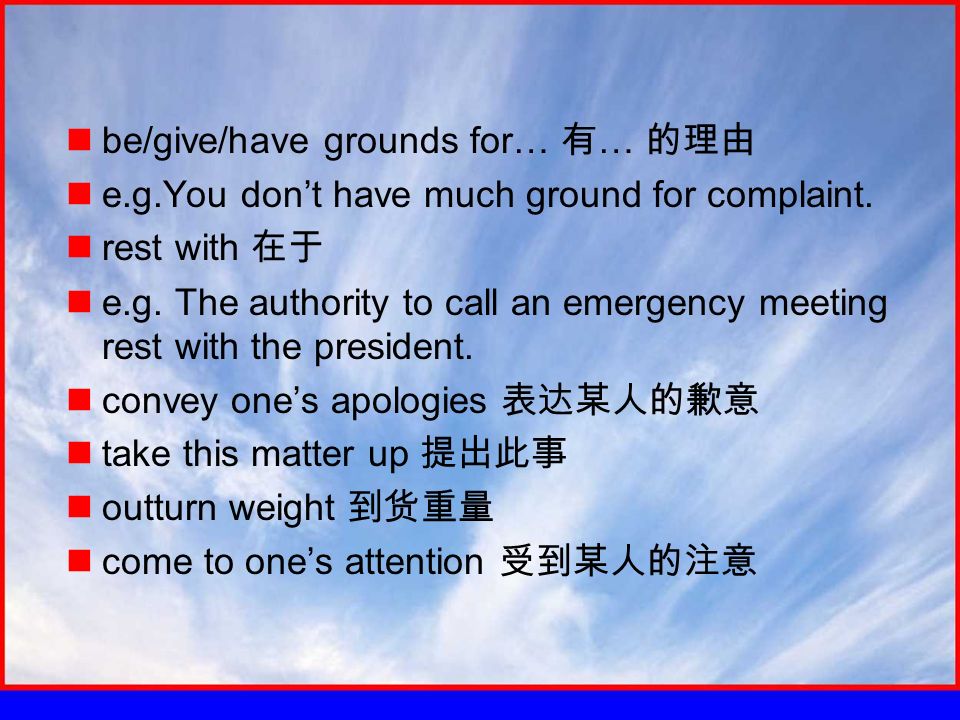 be/give/have grounds for… 有… 的理由

e.g.You don’t have much ground for complaint.

rest with 在于

e.g. The authority to call an emergency meeting rest with the president.

convey one’s apologies 表达某人的歉意

take this matter up 提出此事

outturn weight 到货重量

come to one’s attention 受到某人的注意